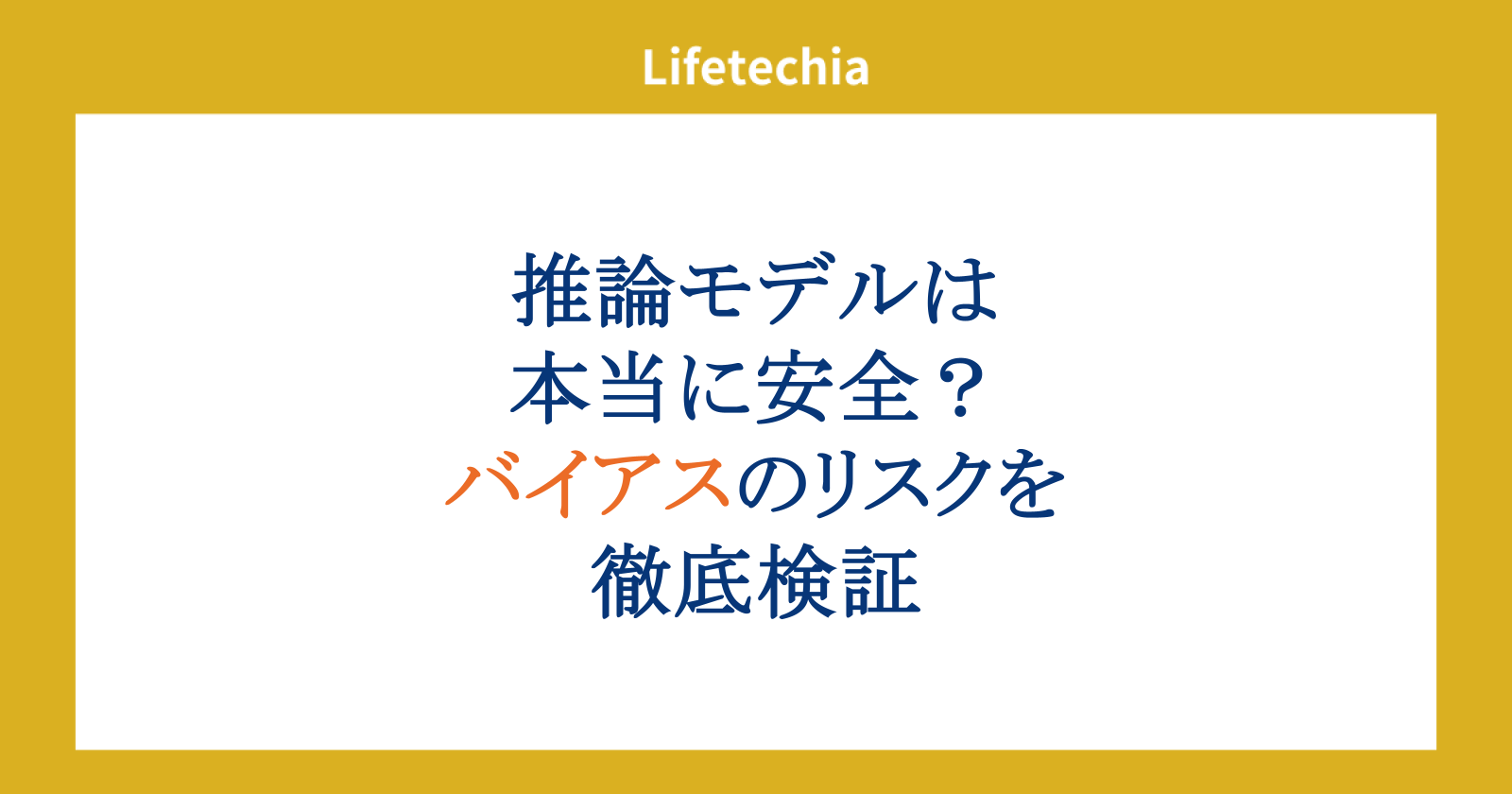 Lifetechia

推論モデルは
本当に安全？
バイアスのリスクを
徹底検証